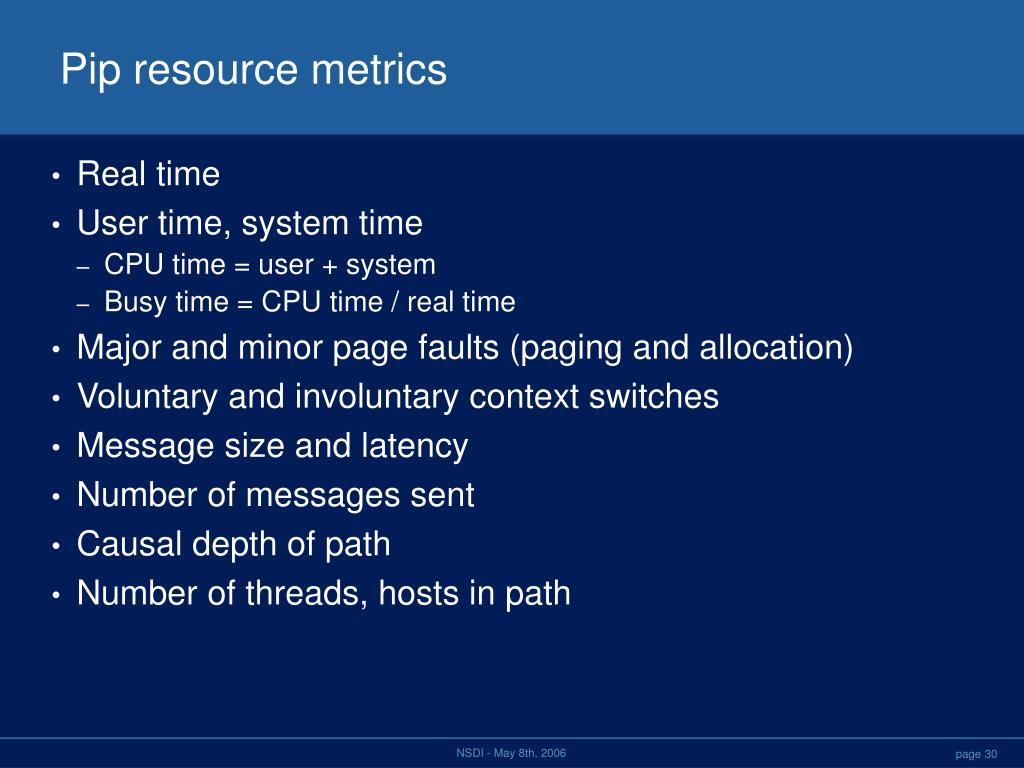 Pip resource metrics

• Real time
• User time, system time
– CPU time = user + system
– Busy time = CPU time / real time
• Major and minor page faults (paging and allocation)
• Voluntary and involuntary context switches
• Message size and latency
• Number of messages sent
• Causal depth of path
• Number of threads, hosts in path

NSDI - May 8th, 2006

page 30